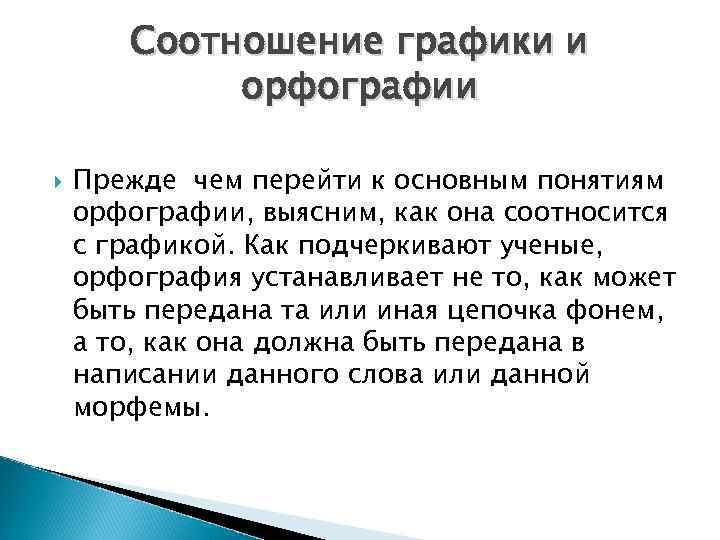 Соотношение графики и орфографии

Прежде чем перейти к основным понятиям орфографии, выясним, как она соотносится с графикой. Как подчеркивают ученые, орфография устанавливает не то, как может быть передана та или иная цепочка фонем, а то, как она должна быть передана в написании данного слова или данной морфемы.